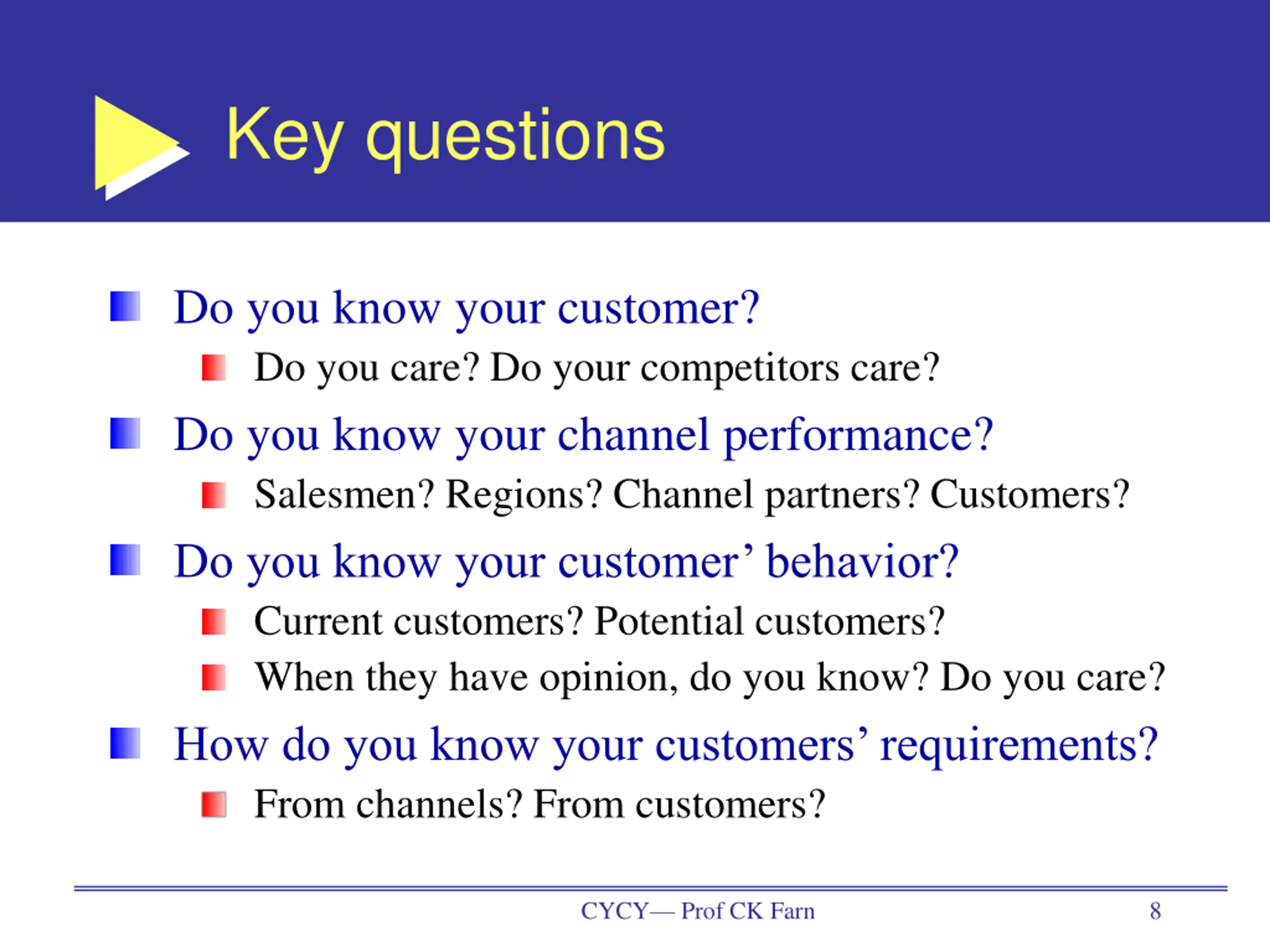 Key questions

Do you know your customer?

Do you care? Do your competitors care?

Do you know your channel performance?

Salesmen? Regions? Channel partners? Customers?

Do you know your customer’ behavior?

Current customers? Potential customers?

When they have opinion, do you know? Do you care?

How do you know your customers’ requirements?

From channels? From customers?

CYCY— Prof CK Farn

8